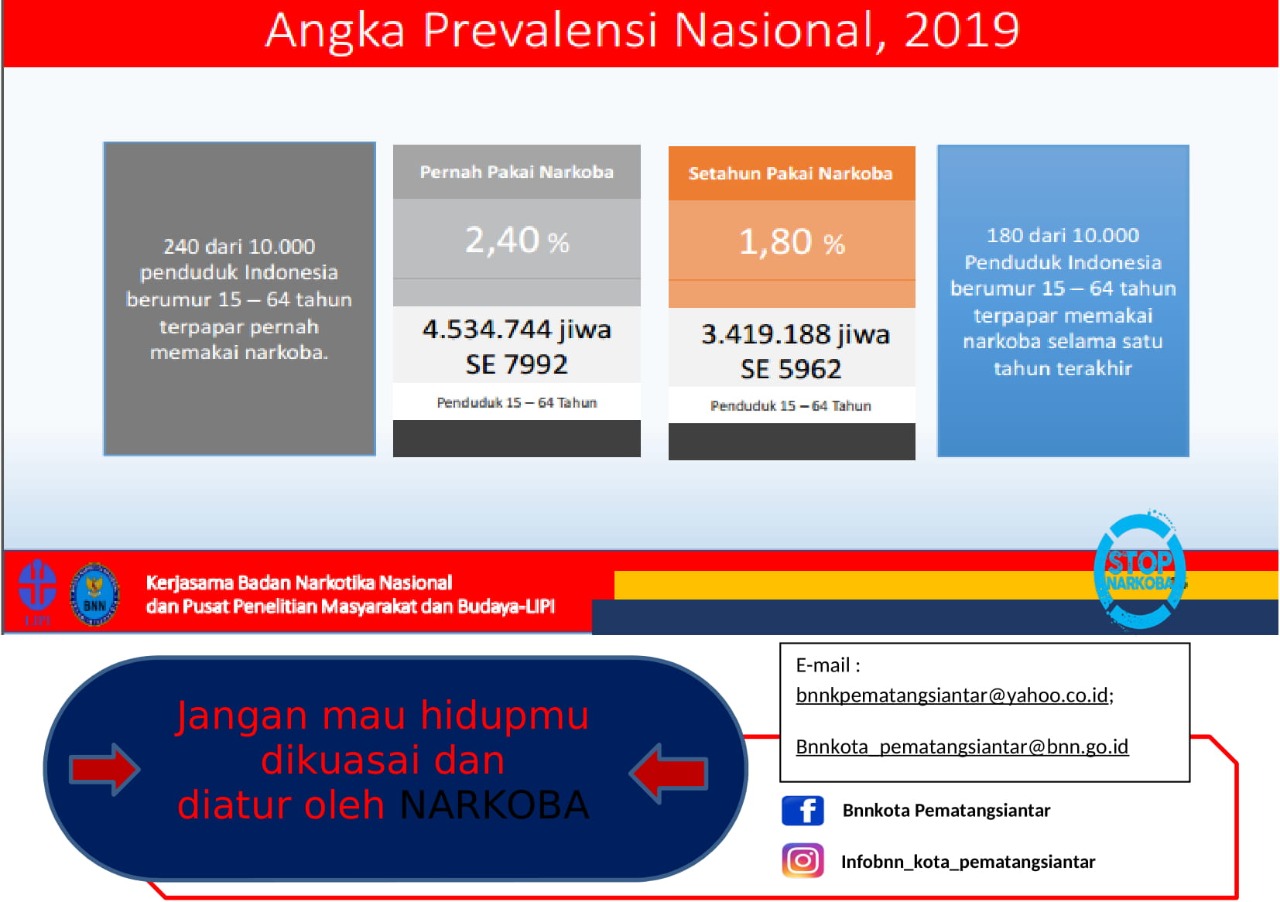 Angka Prevalensi Nasional, 2019

240 dari 10.000 penduduk Indonesia berumur 15 – 64 tahun terpapar pernah memakai narkoba.

Pernah Pakai Narkoba

2,40 %

4.534.744 jiwa
SE 7992

Penduduk 15 – 64 Tahun

Setahun Pakai Narkoba

1,80 %

3.419.188 jiwa
SE 5962

Penduduk 15 – 64 Tahun

180 dari 10.000 Penduduk Indonesia berumur 15 – 64 tahun terpapar memakai narkoba selama satu tahun terakhir

LIPI

BNN

Kerjasama Badan Narkotika Nasional
dan Pusat Penelitian Masyarakat dan Budaya-LIPI

STOP NARKOBA

Jangan mau hidupmu dikuasai dan diatur oleh NARKOBA

E-mail :
bnnkpematangsiantar@yahoo.co.id;

Bnnkota_pematangsiantar@bnn.go.id

Bnnkota Pematangsiantar

Infobnn_kota_pematangsiantar